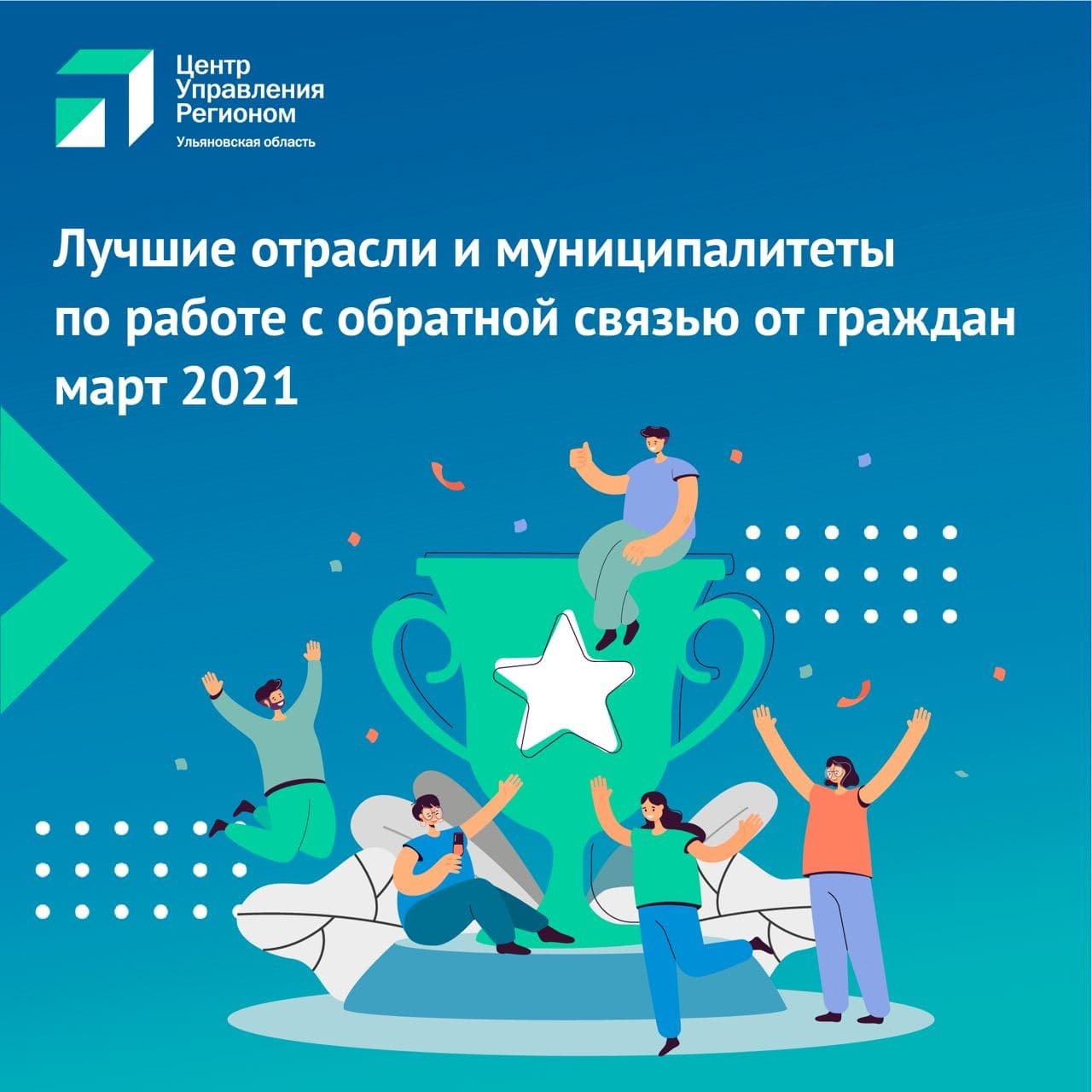 Центр
Управления
Регионом
Ульяновская область

Лучшие отрасли и муниципалитеты
по работе с обратной связью от граждан
март 2021